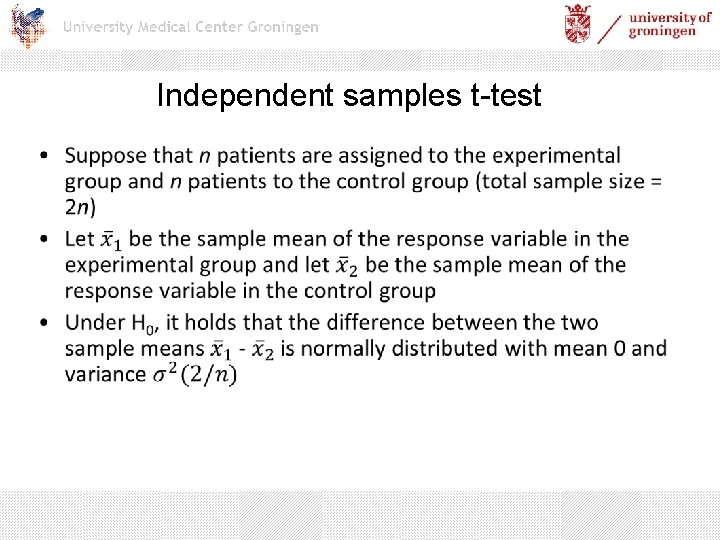 University Medical Center Groningen

university of groningen

Independent samples t-test

• Suppose that $n$ patients are assigned to the experimental group and $n$ patients to the control group (total sample size = $2n$)
• Let $\bar{x}_1$ be the sample mean of the response variable in the experimental group and let $\bar{x}_2$ be the sample mean of the response variable in the control group
• Under $H_0$, it holds that the difference between the two sample means $\bar{x}_1$ - $\bar{x}_2$ is normally distributed with mean 0 and variance $\sigma^2(2/n)$